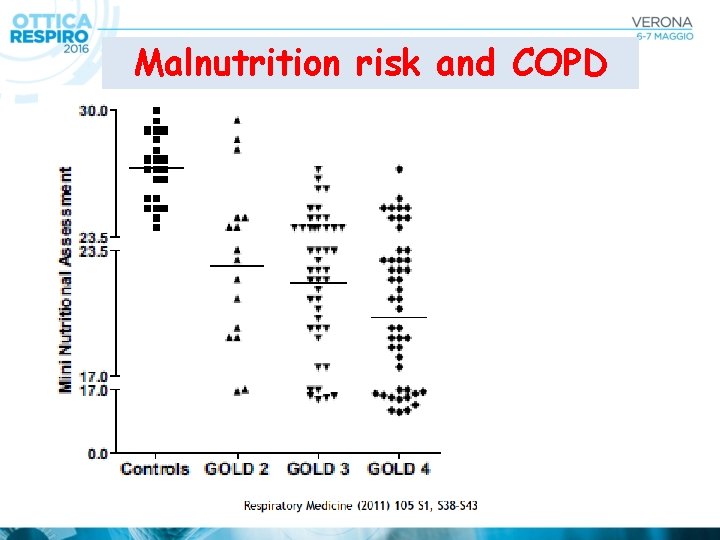 OTTICA RESPIRO 2016

VERONA 6-7 MAGGIO

Malnutrition risk and COPD

Mini Nutritional Assessment

30.0
23.5
23.5
17.0
17.0
0.0

Controls GOLD 2 GOLD 3 GOLD 4

Respiratory Medicine (2011) 105 S1, S38-S43